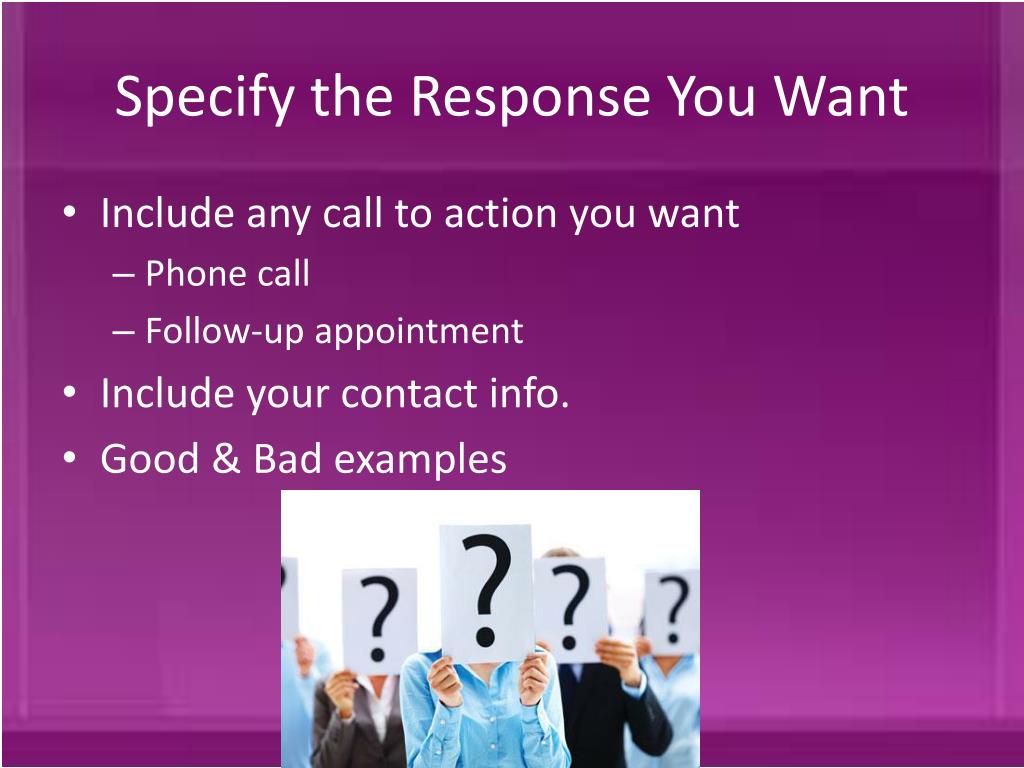 Specify the Response You Want

• Include any call to action you want
– Phone call
– Follow-up appointment
• Include your contact info.
• Good & Bad examples

?
?
?
?
?